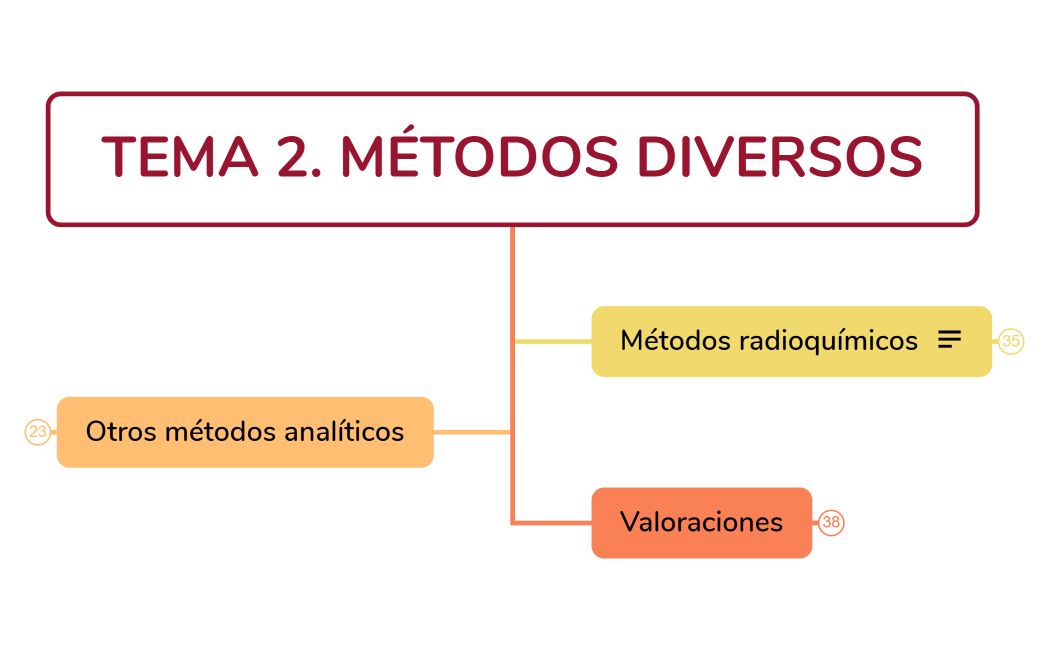 TEMA 2. MÉTODOS DIVERSOS

Métodos radioquímicos

35

23

Otros métodos analíticos

Valoraciones

38